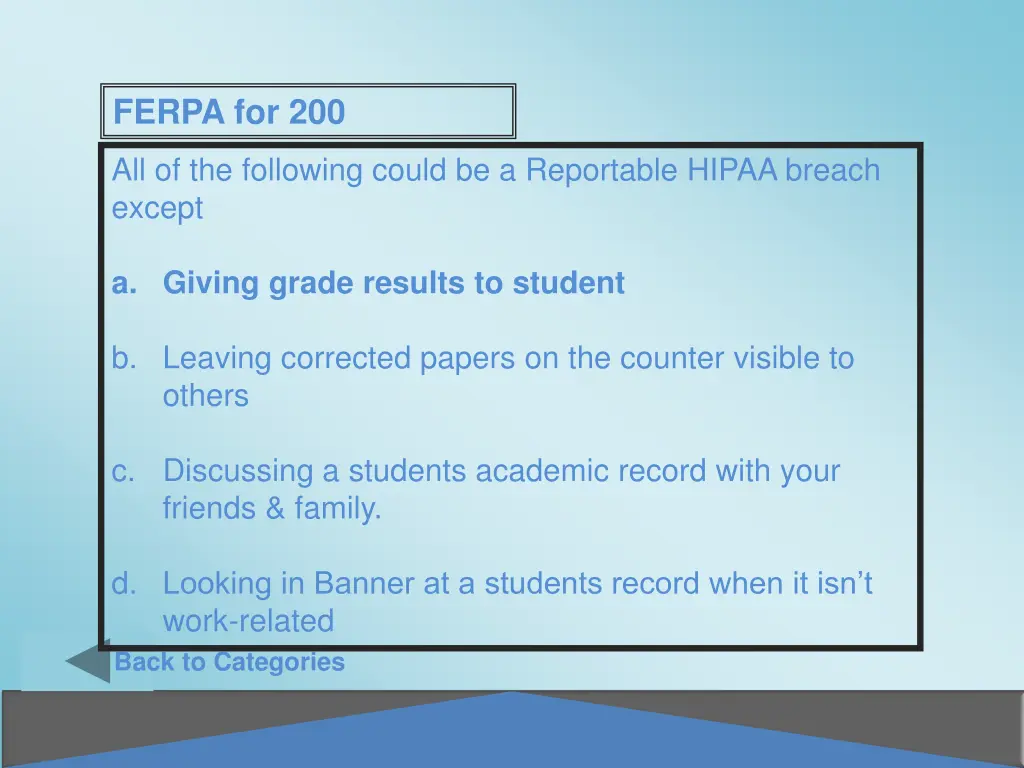 FERPA for 200

All of the following could be a Reportable HIPAA breach except

a. Giving grade results to student

b. Leaving corrected papers on the counter visible to others

c. Discussing a students academic record with your friends & family.

d. Looking in Banner at a students record when it isn’t work-related

Back to Categories